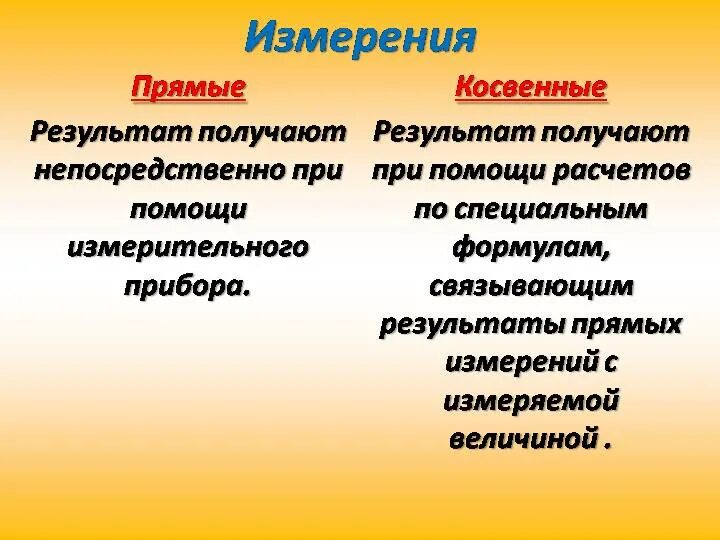 Измерения

Прямые

Результат получают непосредственно при помощи измерительного прибора.

Косвенные

Результат получают при помощи расчетов по специальным формулам, связывающим результаты прямых измерений с измеряемой величиной .